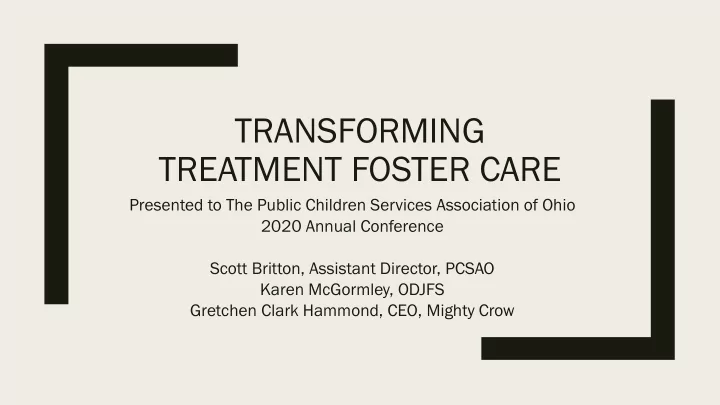 TRANSFORMING TREATMENT FOSTER CARE

Presented to The Public Children Services Association of Ohio
2020 Annual Conference

Scott Britton, Assistant Director, PCSAO
Karen McGormley, ODJFS
Gretchen Clark Hammond, CEO, Mighty Crow